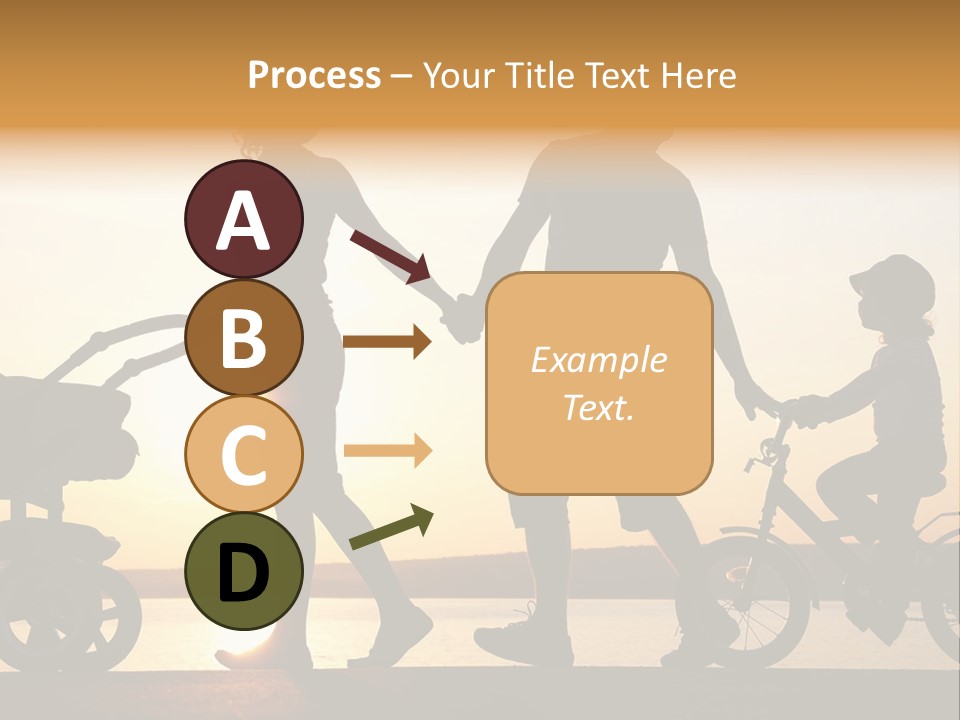 Process – Your Title Text Here

A

B

C

D

Example Text.